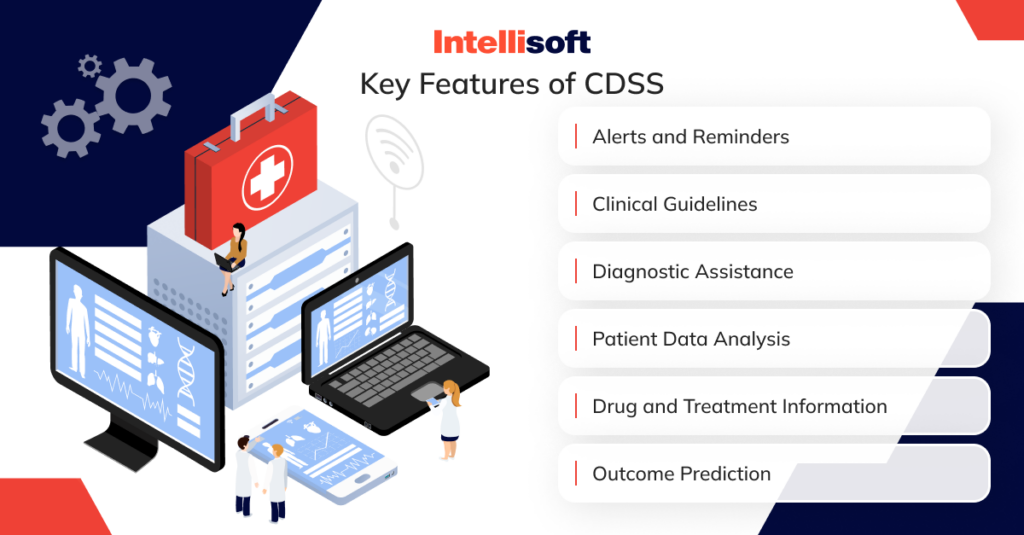 Intellisoft
Key Features of CDSS

Alerts and Reminders

Clinical Guidelines

Diagnostic Assistance

Patient Data Analysis

Drug and Treatment Information

Outcome Prediction